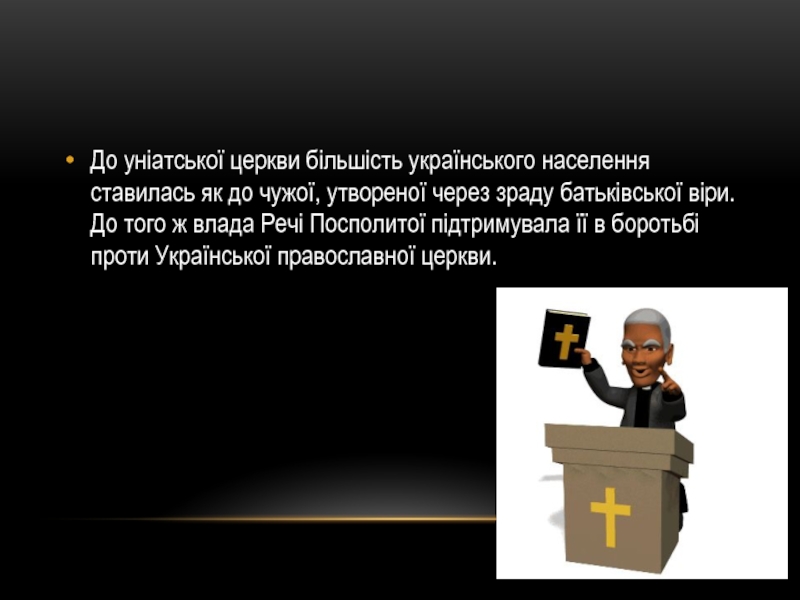 • До уніатської церкви більшість українського населення ставилась як до чужої, утвореної через зраду батьківської віри. До того ж влада Речі Посполитої підтримувала її в боротьбі проти Української православної церкви.